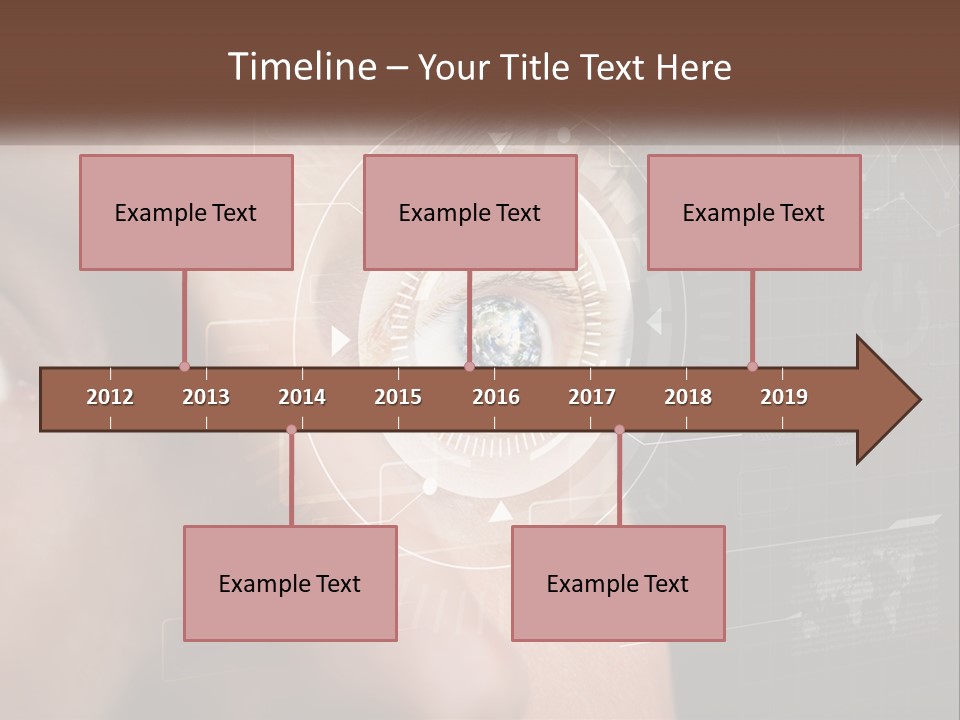 Timeline – Your Title Text Here

Example Text

Example Text

Example Text

2012 2013 2014 2015 2016 2017 2018 2019

Example Text

Example Text